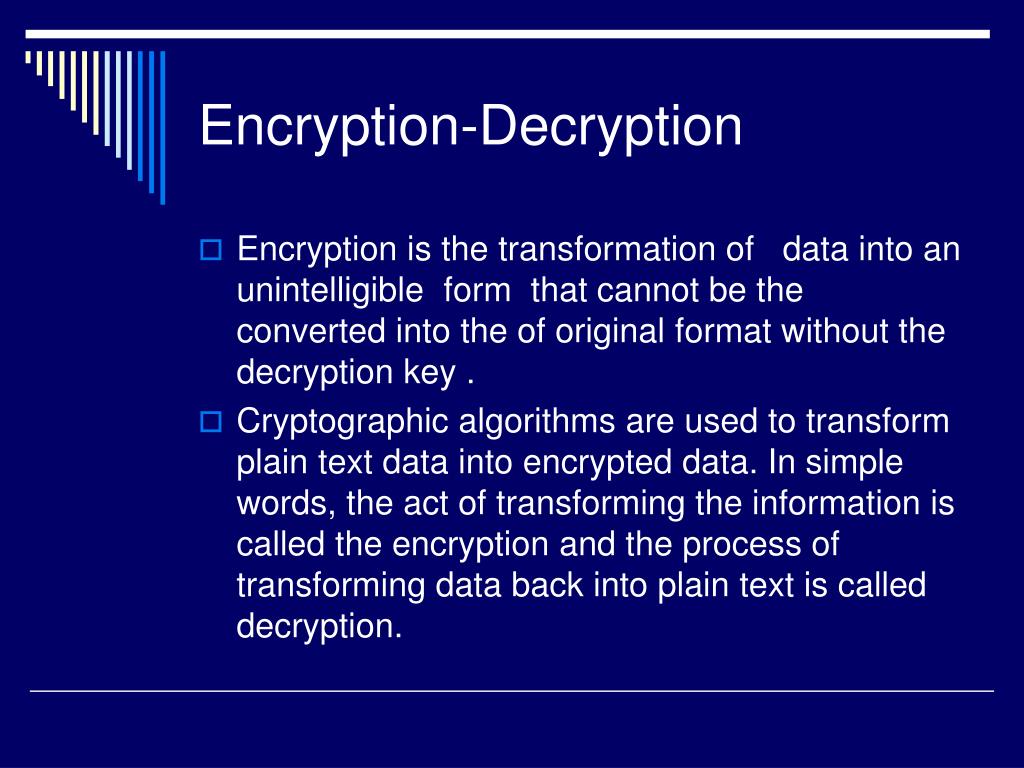 Encryption-Decryption

Encryption is the transformation of data into an unintelligible form that cannot be the converted into the of original format without the decryption key .

Cryptographic algorithms are used to transform plain text data into encrypted data. In simple words, the act of transforming the information is called the encryption and the process of transforming data back into plain text is called decryption.